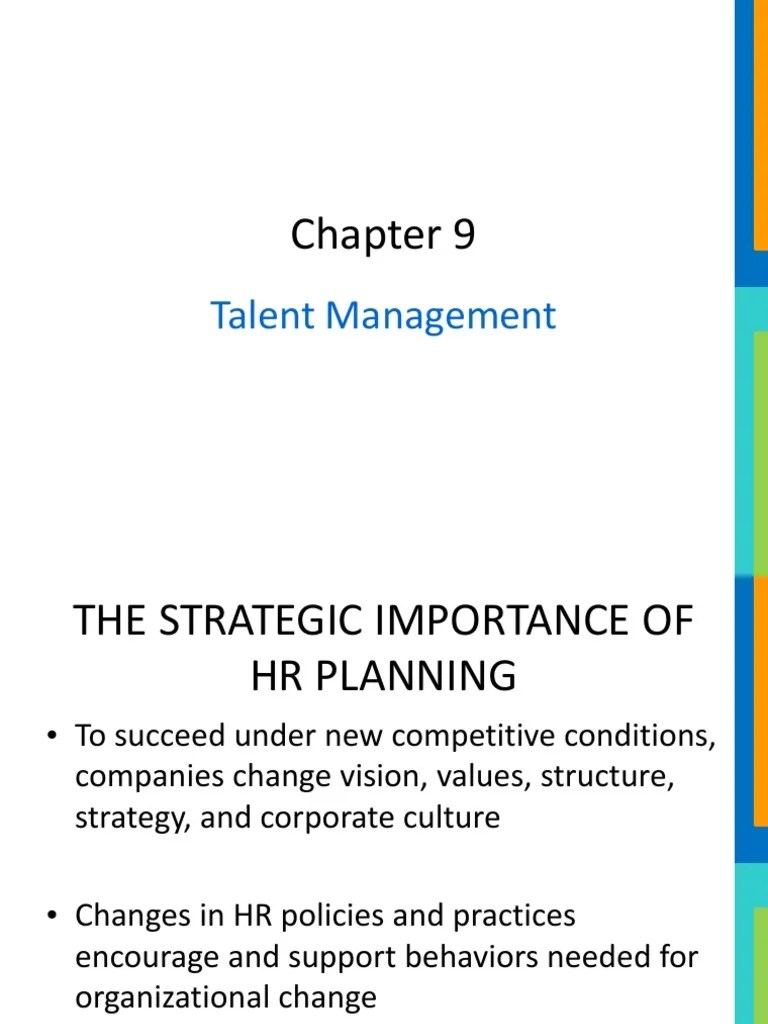 Chapter 9

Talent Management

THE STRATEGIC IMPORTANCE OF HR PLANNING

• To succeed under new competitive conditions, companies change vision, values, structure, strategy, and corporate culture

• Changes in HR policies and practices encourage and support behaviors needed for organizational change